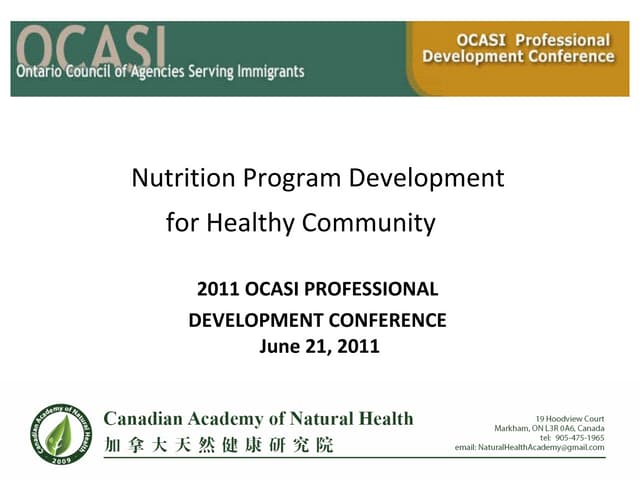 OCASI
Ontario Council of Agencies Serving Immigrants

OCASI Professional Development Conference

Nutrition Program Development for Healthy Community

2011 OCASI PROFESSIONAL DEVELOPMENT CONFERENCE
June 21, 2011

Canadian Academy of Natural Health
2009

Canadian Academy of Natural Health
加拿大天然健康研究院

19 Hoodview Court
Markham, ON L3R 0A6, Canada
tel: 905-475-1965
email: NaturalHealthAcademy@gmail.com